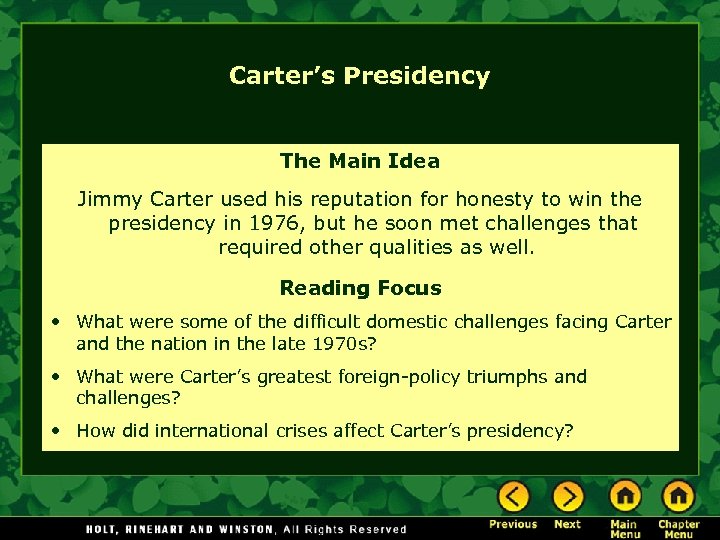 Carter's Presidency

The Main Idea

Jimmy Carter used his reputation for honesty to win the presidency in 1976, but he soon met challenges that required other qualities as well.

Reading Focus

• What were some of the difficult domestic challenges facing Carter and the nation in the late 1970s?

• What were Carter's greatest foreign-policy triumphs and challenges?

• How did international crises affect Carter's presidency?

HOLT, RINEHART AND WINSTON, All Rights Reserved

Previous Next Main Menu Chapter Menu